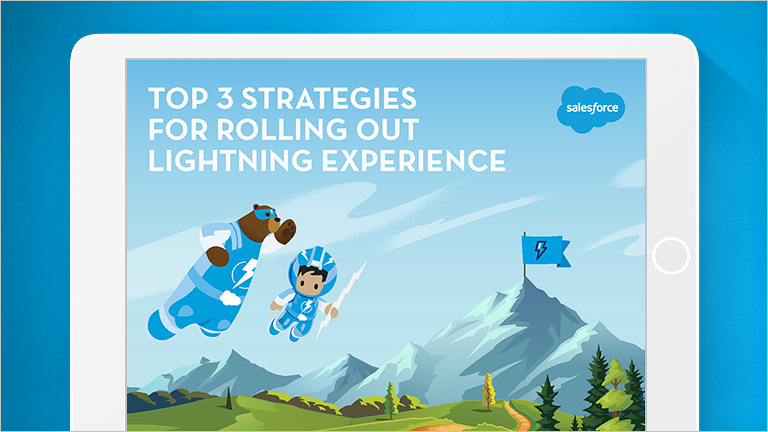 TOP 3 STRATEGIES FOR ROLLING OUT LIGHTNING EXPERIENCE

salesforce